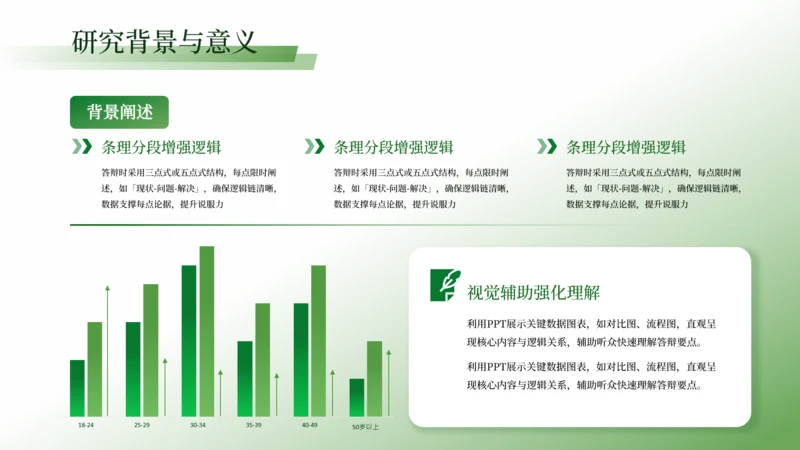 研究背景与意义

背景阐述

条理分段增强逻辑

答辩时采用三点式或五点式结构，每点限时阐述，如「现状-问题-解决」，确保逻辑链清晰，数据支撑每点论据，提升说服力

条理分段增强逻辑

答辩时采用三点式或五点式结构，每点限时阐述，如「现状-问题-解决」，确保逻辑链清晰，数据支撑每点论据，提升说服力

条理分段增强逻辑

答辩时采用三点式或五点式结构，每点限时阐述，如「现状-问题-解决」，确保逻辑链清晰，数据支撑每点论据，提升说服力

18-24
25-29
30-34
35-39
40-49
50岁以上

视觉辅助强化理解

利用PPT展示关键数据图表，如对比图、流程图，直观呈现核心内容与逻辑关系，辅助听众快速理解答辩要点。

利用PPT展示关键数据图表，如对比图、流程图，直观呈现核心内容与逻辑关系，辅助听众快速理解答辩要点。